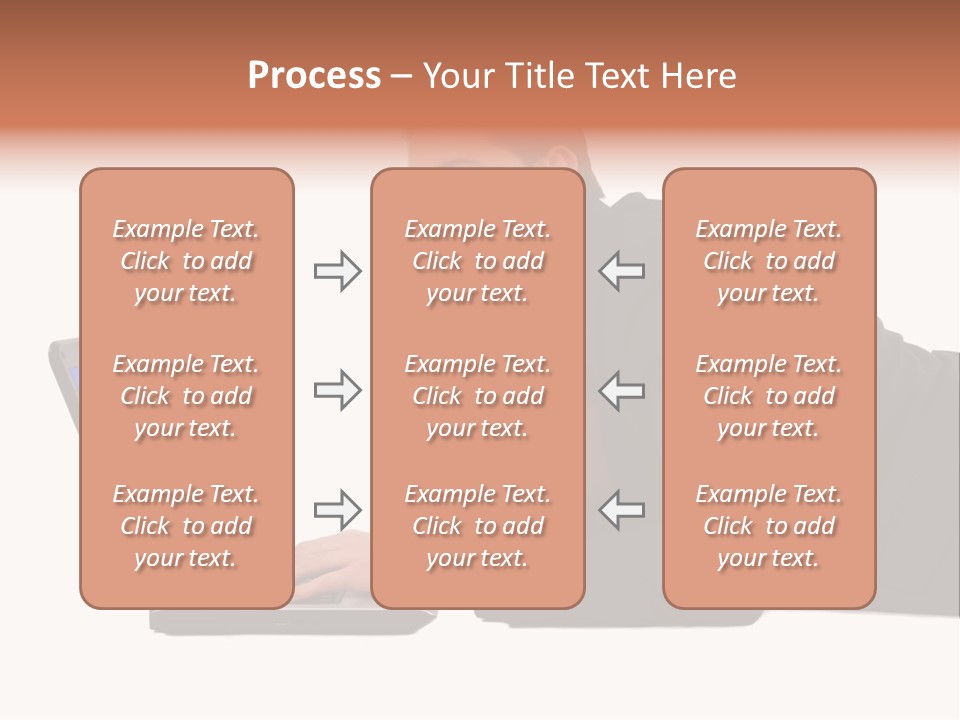 Process – Your Title Text Here

Example Text. Click to add your text.

Example Text. Click to add your text.

Example Text. Click to add your text.

Example Text. Click to add your text.

Example Text. Click to add your text.

Example Text. Click to add your text.

Example Text. Click to add your text.

Example Text. Click to add your text.

Example Text. Click to add your text.